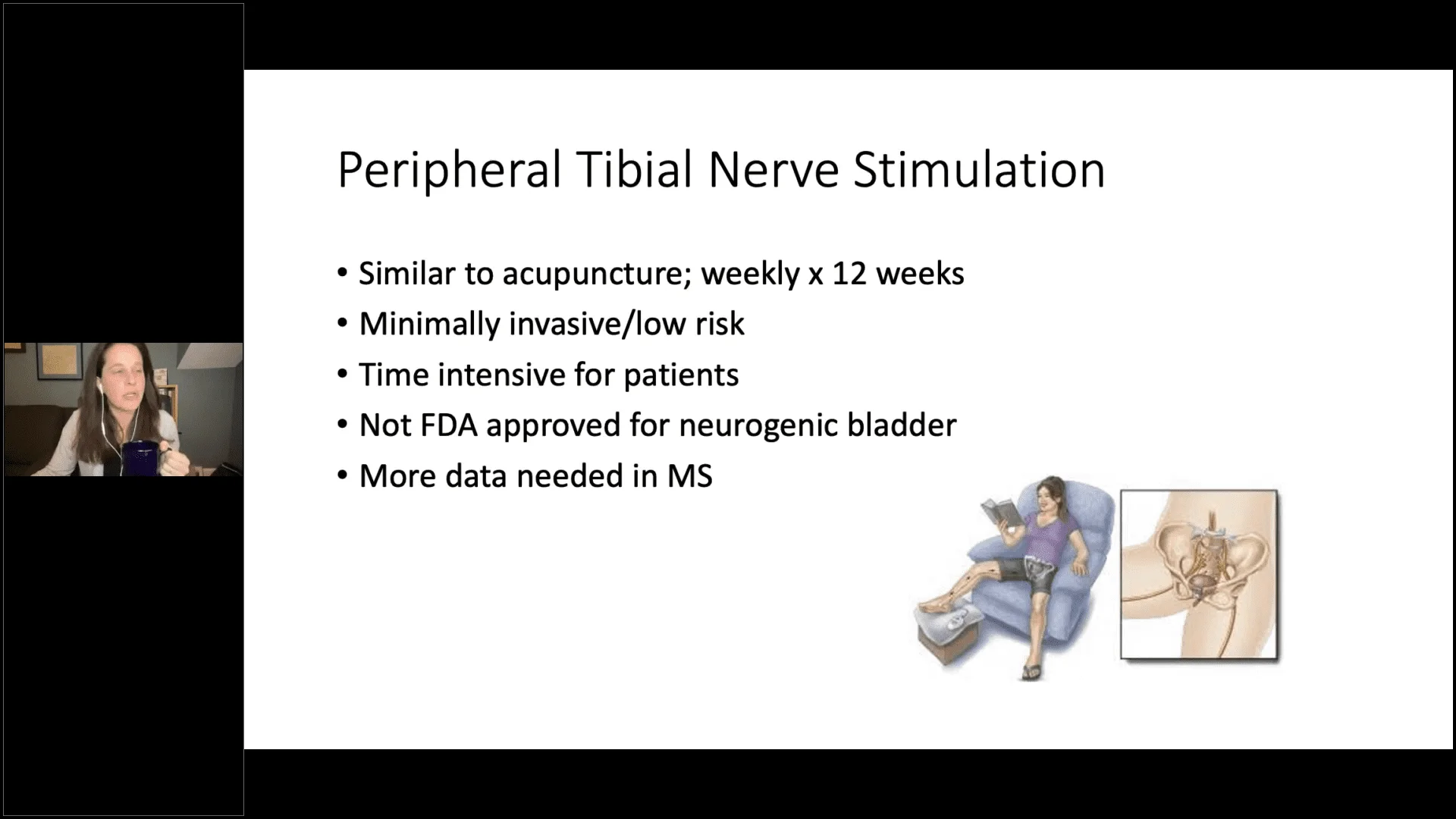 Peripheral Tibial Nerve Stimulation

• Similar to acupuncture; weekly x 12 weeks
• Minimally invasive/low risk
• Time intensive for patients
• Not FDA approved for neurogenic bladder
• More data needed in MS